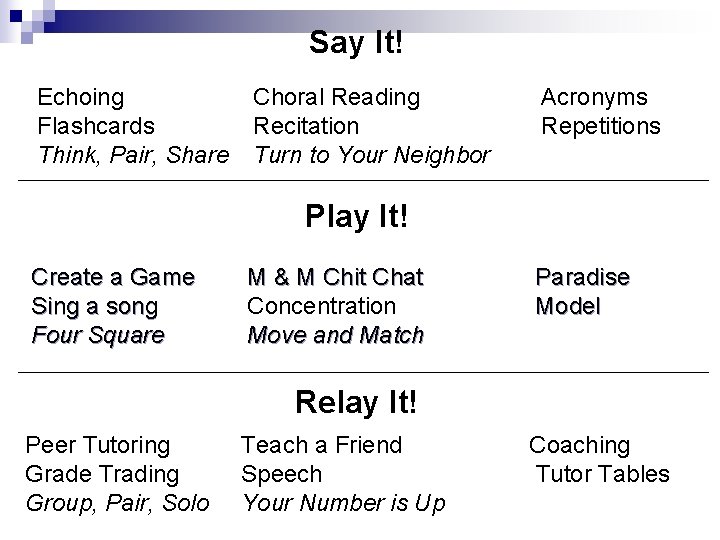 Say It!

Echoing
Flashcards
Think, Pair, Share

Choral Reading
Recitation
Turn to Your Neighbor

Acronyms
Repetitions

Play It!

Create a Game
Sing a song
Four Square

M & M Chit Chat
Concentration
Move and Match

Paradise
Model

Relay It!

Peer Tutoring
Grade Trading
Group, Pair, Solo

Teach a Friend
Speech
Your Number is Up

Coaching
Tutor Tables